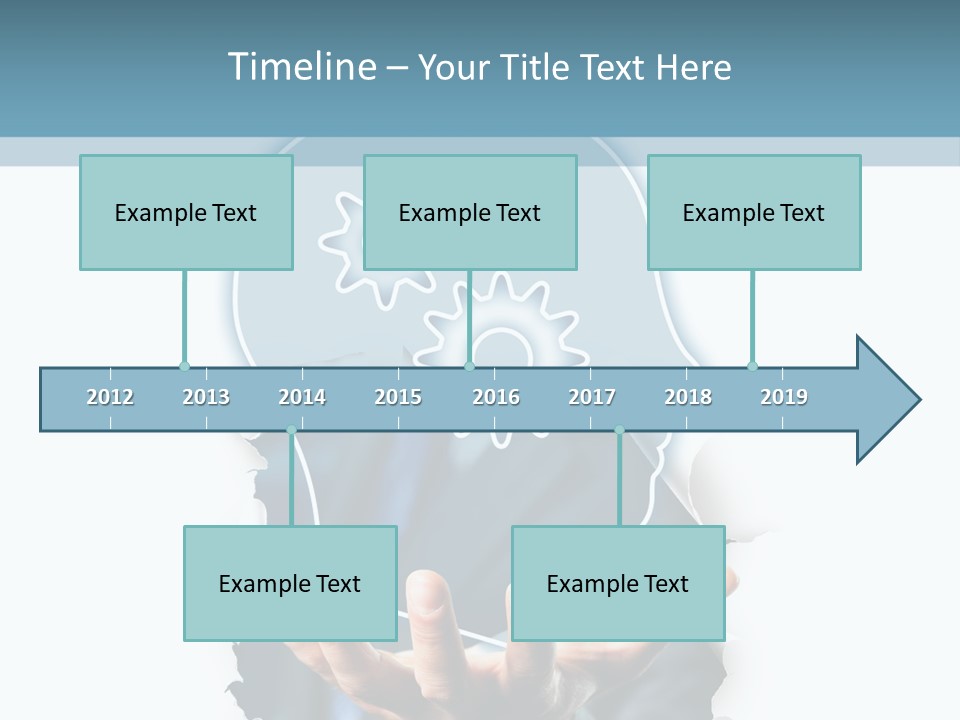 Timeline – Your Title Text Here

Example Text

Example Text

Example Text

2012 2013 2014 2015 2016 2017 2018 2019

Example Text

Example Text